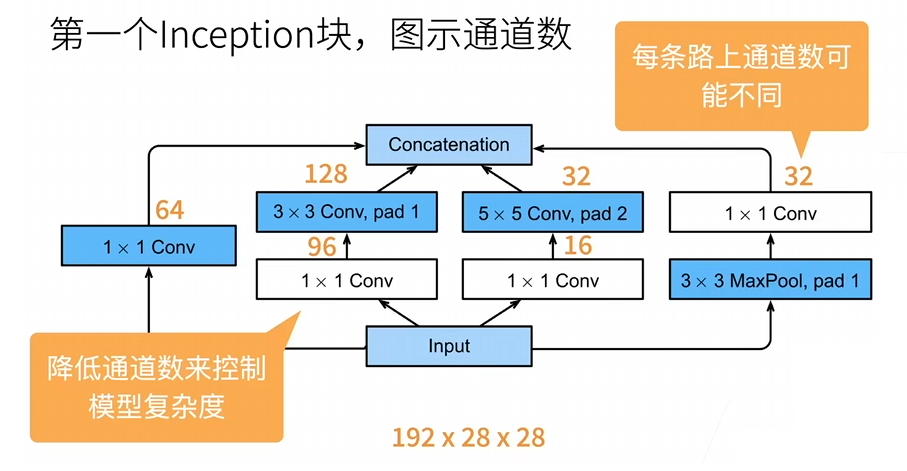 第一个Inception块，图示通道数

每条路上通道数可能不同

Concatenation

128

32

32

64

3 × 3 Conv, pad 1

5 × 5 Conv, pad 2

1 × 1 Conv

1 × 1 Conv

96

16

1 × 1 Conv

1 × 1 Conv

3 × 3 MaxPool, pad 1

Input

降低通道数来控制模型复杂度

192 x 28 x 28